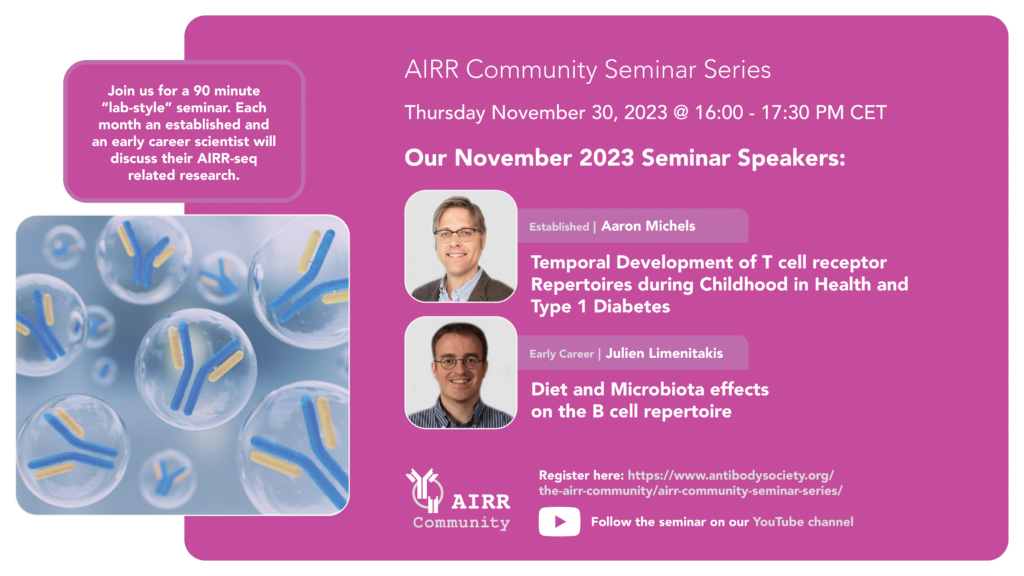 Join us for a 90 minute "lab-style" seminar. Each month an established and an early career scientist will discuss their AIRR-seq related research.

AIRR Community Seminar Series

Thursday November 30, 2023 @ 16:00 - 17:30 PM CET

Our November 2023 Seminar Speakers:

Established | Aaron Michels

Temporal Development of T cell receptor Repertoires during Childhood in Health and Type 1 Diabetes

Early Career | Julien Limenitakis

Diet and Microbiota effects on the B cell repertoire

AIRR Community

Register here: https://www.antibodysociety.org/the-airr-community/airr-community-seminar-series/

Follow the seminar on our YouTube channel